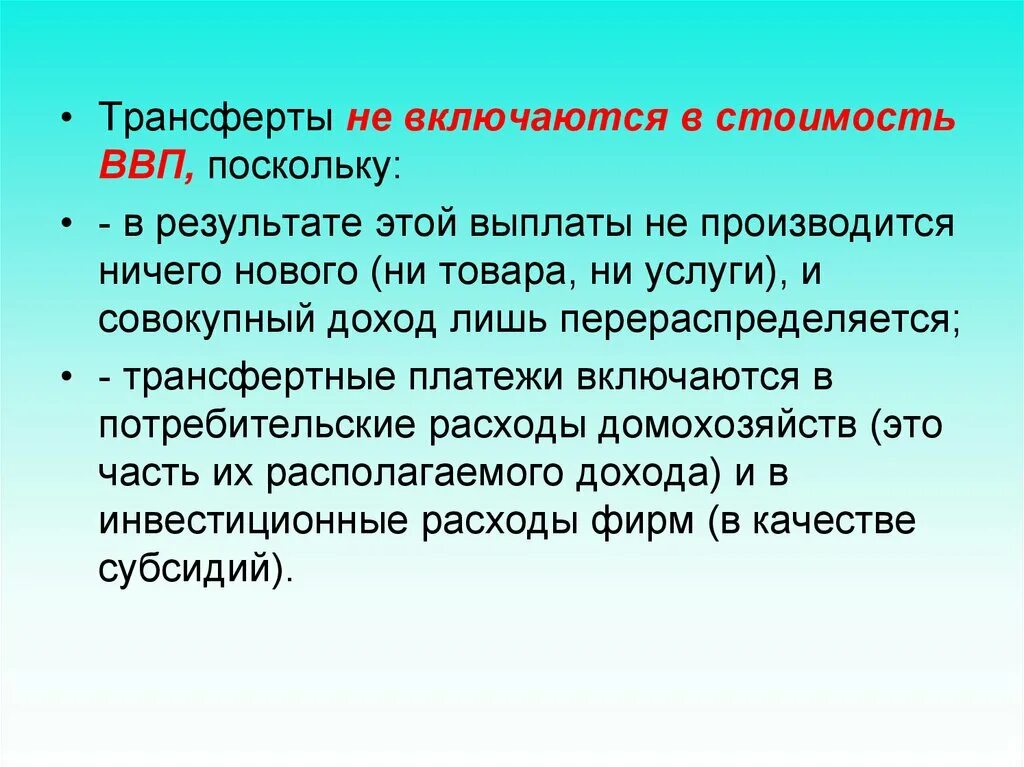 • Трансферты не включаются в стоимость ВВП, поскольку:

• - в результате этой выплаты не производится ничего нового (ни товара, ни услуги), и совокупный доход лишь перераспределяется;

• - трансфертные платежи включаются в потребительские расходы домохозяйств (это часть их располагаемого дохода) и в инвестиционные расходы фирм (в качестве субсидий).